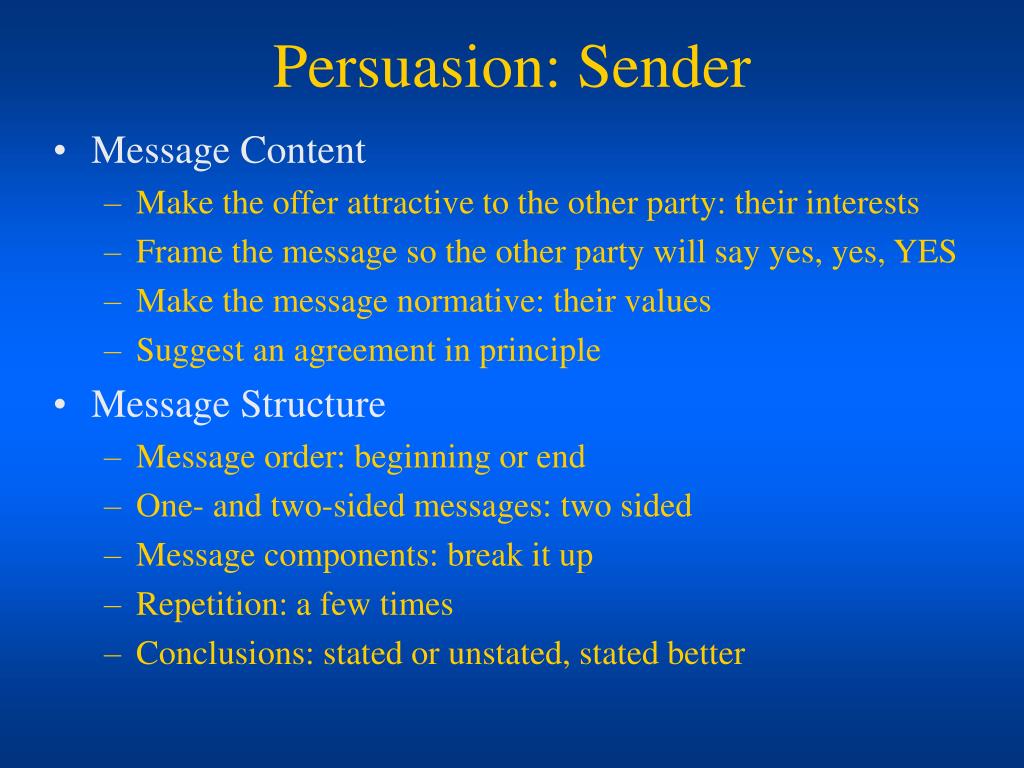 Persuasion: Sender

• Message Content
– Make the offer attractive to the other party: their interests
– Frame the message so the other party will say yes, yes, YES
– Make the message normative: their values
– Suggest an agreement in principle

• Message Structure
– Message order: beginning or end
– One- and two-sided messages: two sided
– Message components: break it up
– Repetition: a few times
– Conclusions: stated or unstated, stated better